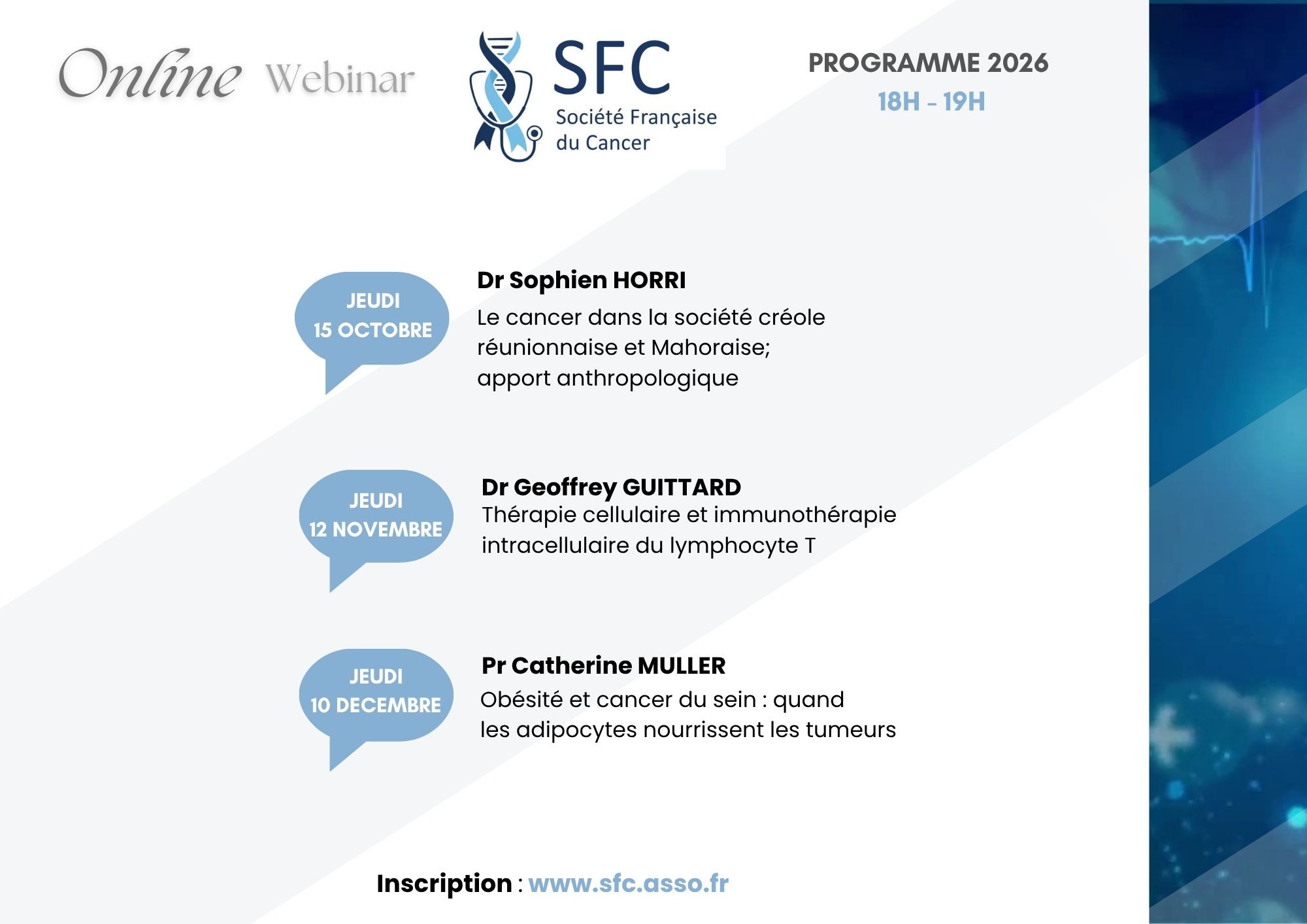 Online Webinar

SFC
Société Française
du Cancer

PROGRAMME 2026
18H - 19H

JEUDI
15 OCTOBRE

Dr Sophien HORRI

Le cancer dans la société créole réunionnaise et Mahoraise; apport anthropologique

JEUDI
12 NOVEMBRE

Dr Geoffrey GUITTARD

Thérapie cellulaire et immunothérapie intracellulaire du lymphocyte T

JEUDI
10 DECEMBRE

Pr Catherine MULLER

Obésité et cancer du sein : quand les adipocytes nourrissent les tumeurs

Inscription : www.sfc.asso.fr